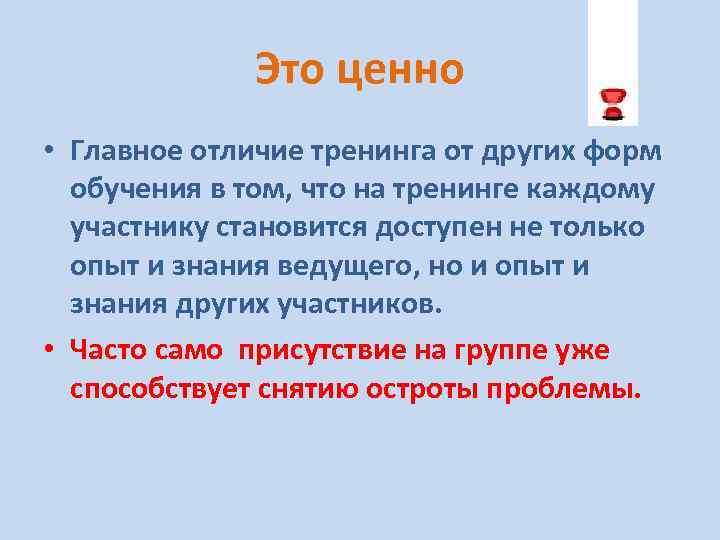 Это ценно

• Главное отличие тренинга от других форм обучения в том, что на тренинге каждому участнику становится доступен не только опыт и знания ведущего, но и опыт и знания других участников.

• Часто само  присутствие на группе уже способствует снятию остроты проблемы.